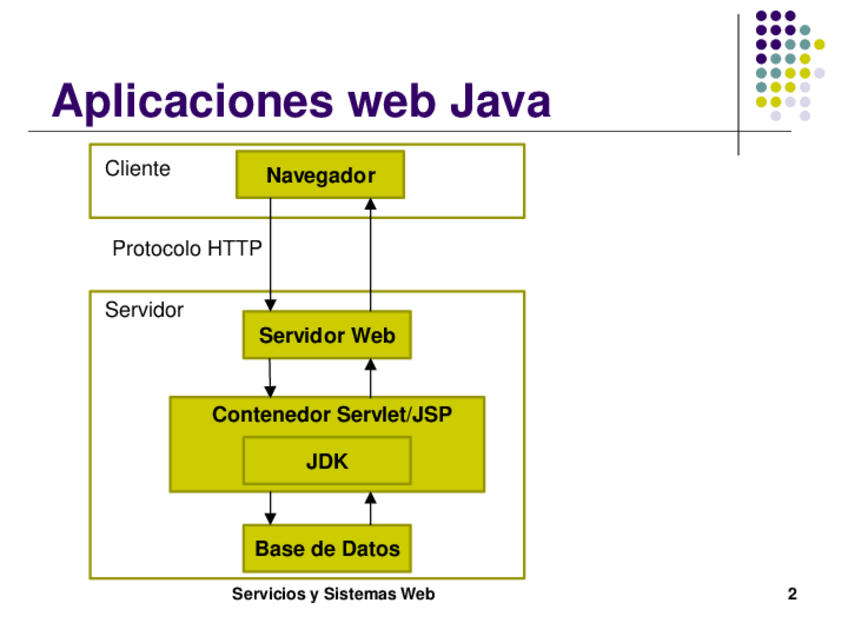 Aplicaciones web Java

Cliente

Navegador

Protocolo HTTP

Servidor

Servidor Web

Contenedor Servlet/JSP

JDK

Base de Datos

Servicios y Sistemas Web

2